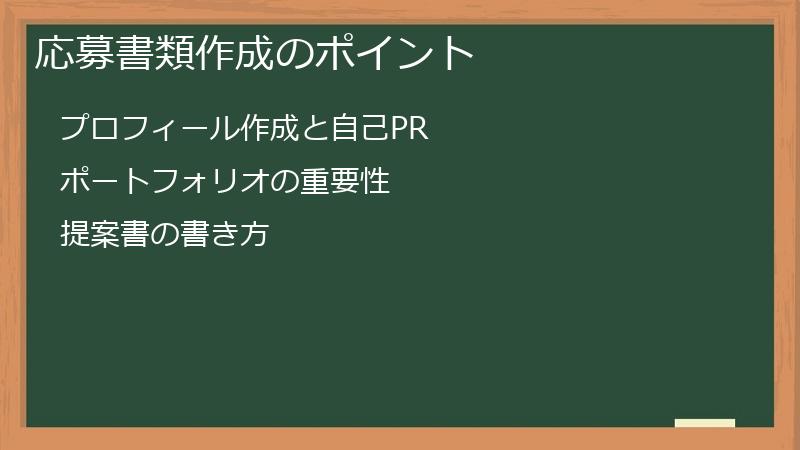 応募書類作成のポイント

プロフィール作成と自己PR

ポートフォリオの重要性

提案書の書き方